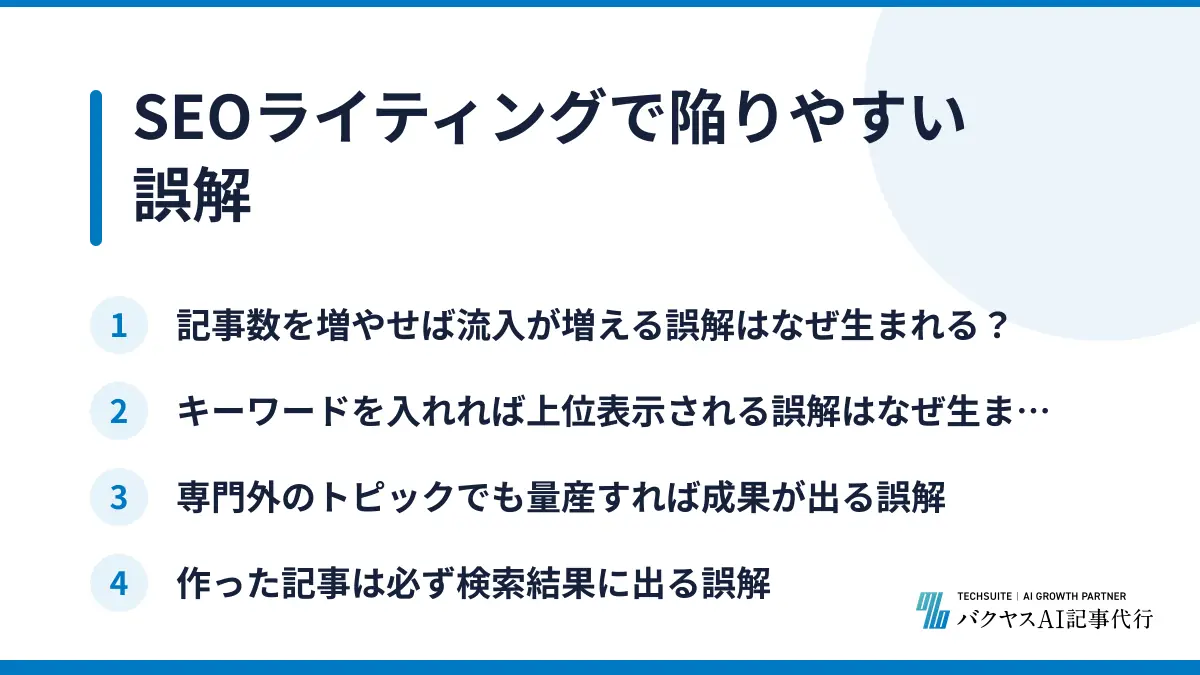 SEOライティングで陥りやすい誤解

1 記事数を増やせば流入が増える誤解はなぜ生まれる？

2 キーワードを入れれば上位表示される誤解はなぜ生ま…

3 専門外のトピックでも量産すれば成果が出る誤解

4 作った記事は必ず検索結果に出る誤解

TECHSUITE | AI GROWTH PARTNER
バクヤスAI記事代行